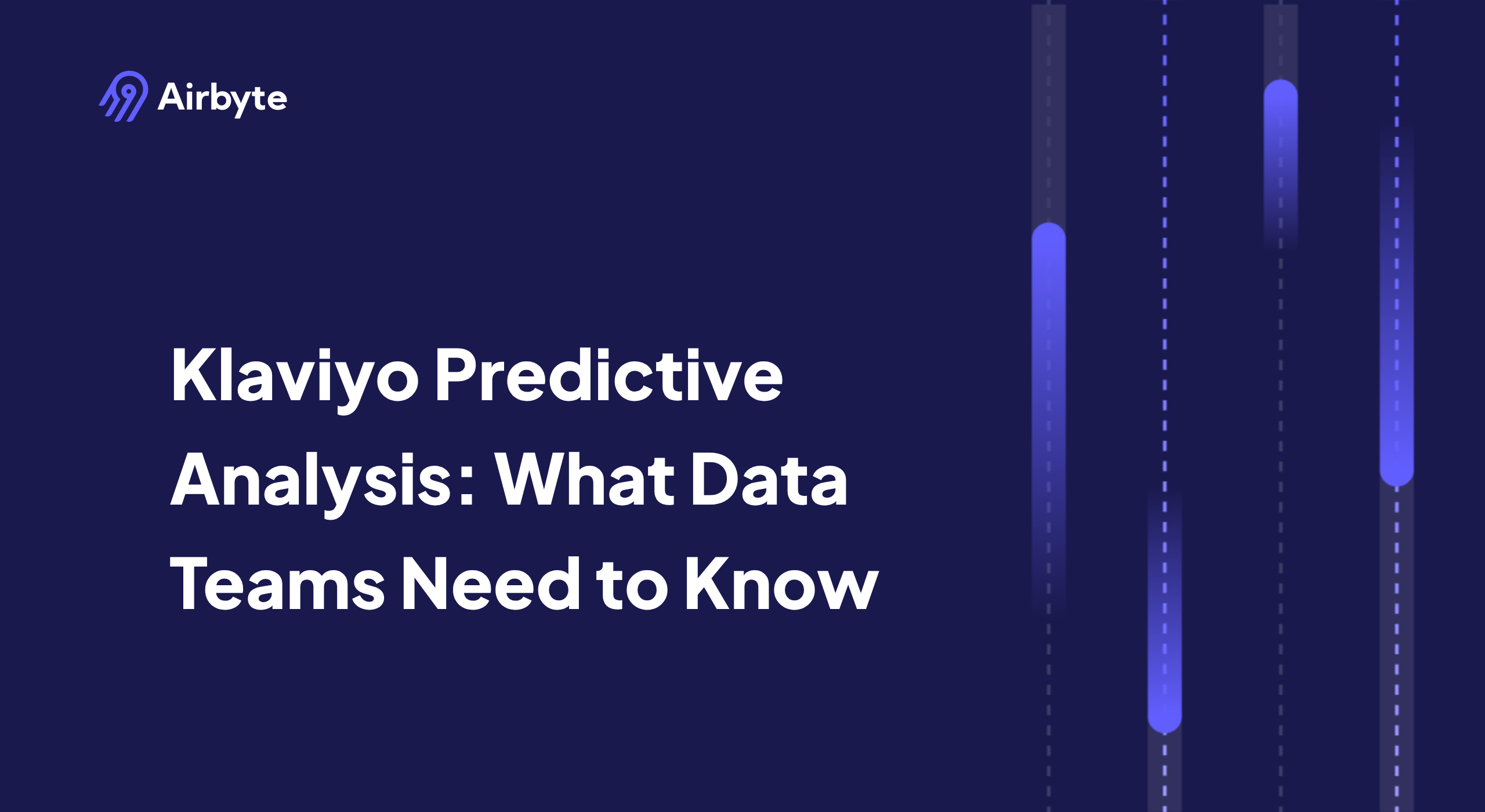 Airbyte

Klaviyo Predictive Analysis: What Data Teams Need to Know